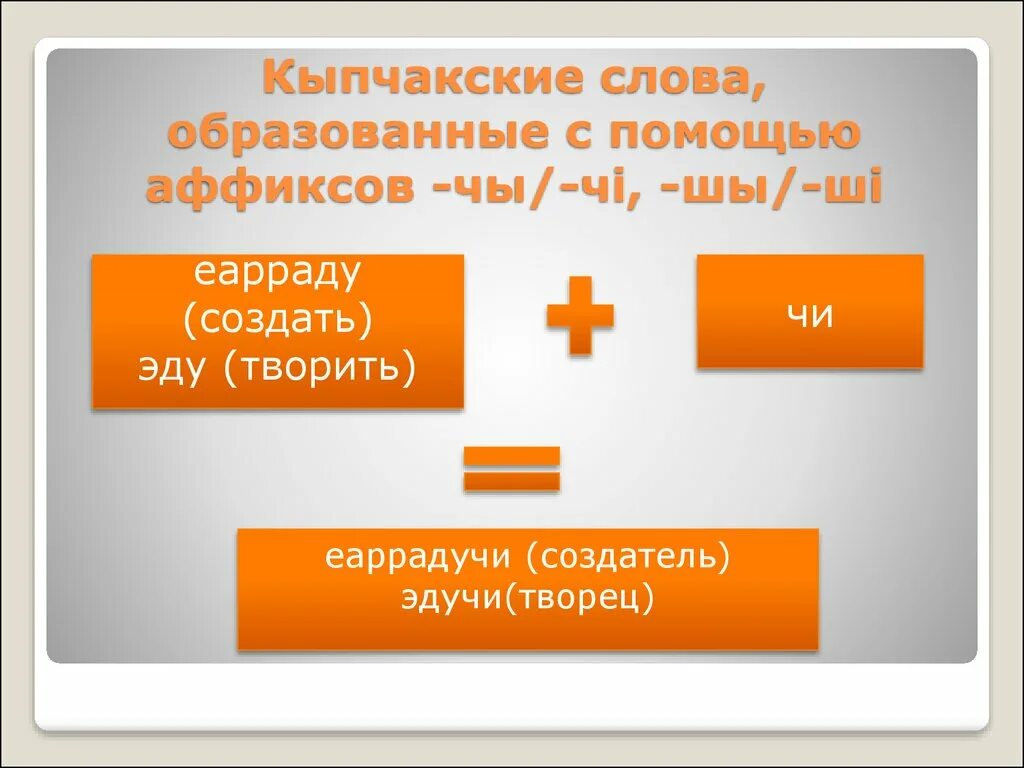 Кыпчакские слова, образованные с помощью аффиксов -чы/-чі, -шы/-ші

еарраду (создать) эду (творить)

+

чи

=

еаррадучи (создатель) эдучи(творец)